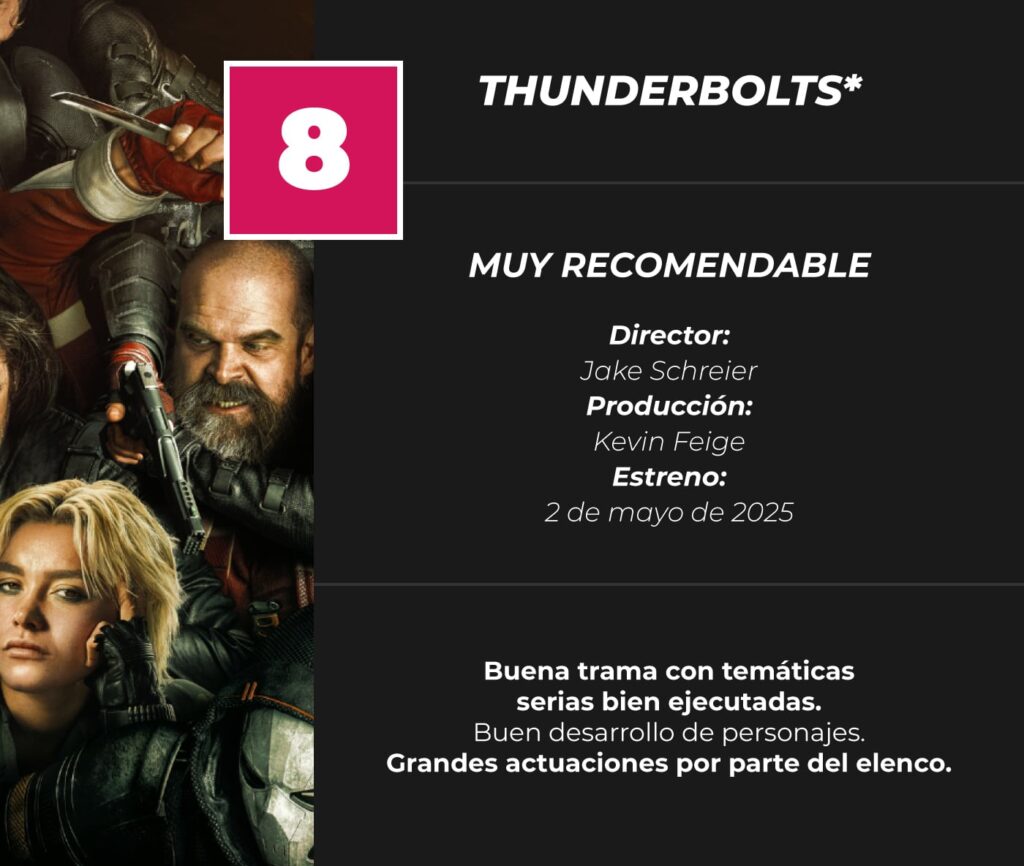 8

THUNDERBOLTS*

MUY RECOMENDABLE

Director:
Jake Schreier
Producción:
Kevin Feige
Estreno:
2 de mayo de 2025

Buena trama con temáticas serias bien ejecutadas.
Buen desarrollo de personajes.
Grandes actuaciones por parte del elenco.